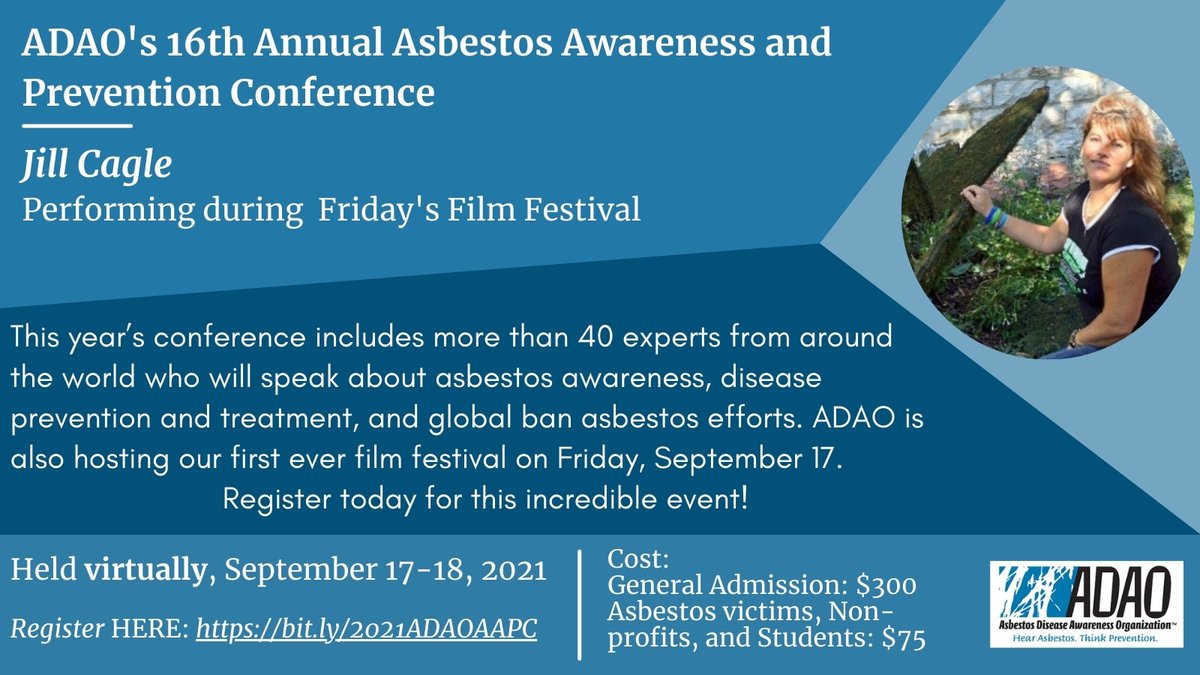 ADAO's 16th Annual Asbestos Awareness and Prevention Conference

Jill Cagle

Performing during Friday's Film Festival

This year's conference includes more than 40 experts from around the world who will speak about asbestos awareness, disease prevention and treatment, and global ban asbestos efforts. ADAO is also hosting our first ever film festival on Friday, September 17.

Register today for this incredible event!

Held virtually, September 17-18, 2021

Register HERE: https://bit.ly/2021ADAOAAPC

Cost:
General Admission: $300
Asbestos victims, Non-profits, and Students: $75

ADAO
Asbestos Disease Awareness Organization™
Hear Asbestos. Think Prevention.